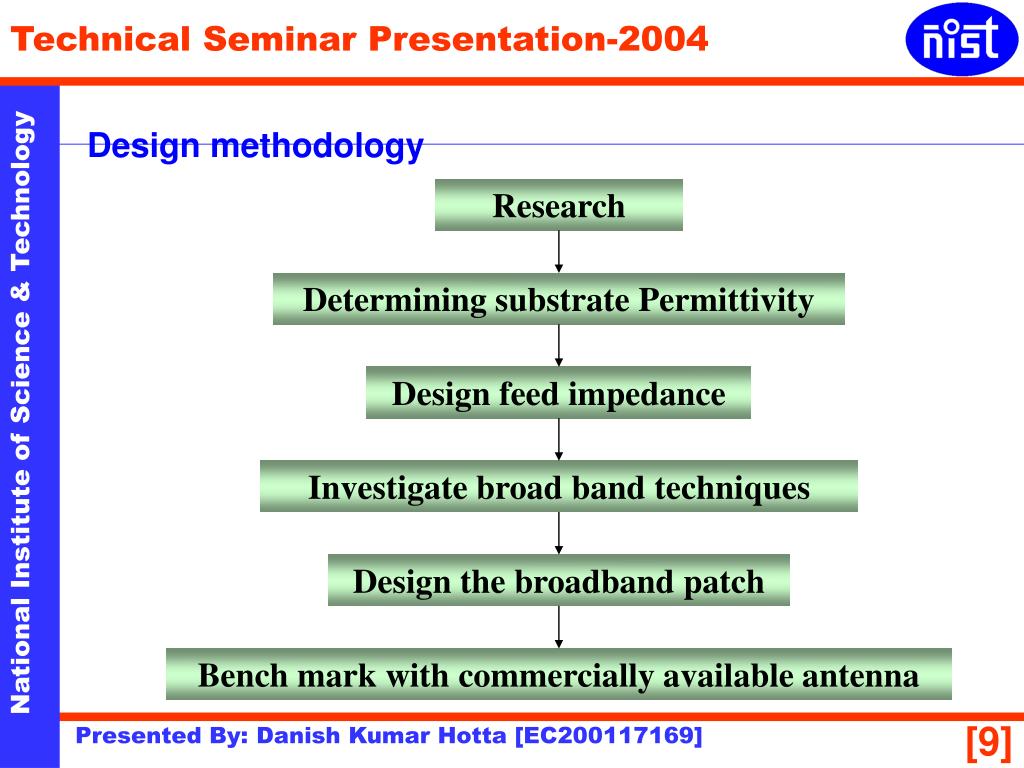 Technical Seminar Presentation-2004

nist

National Institute of Science & Technology

Design methodology

Research

Determining substrate Permittivity

Design feed impedance

Investigate broad band techniques

Design the broadband patch

Bench mark with commercially available antenna

Presented By: Danish Kumar Hotta [EC200117169]

[9]